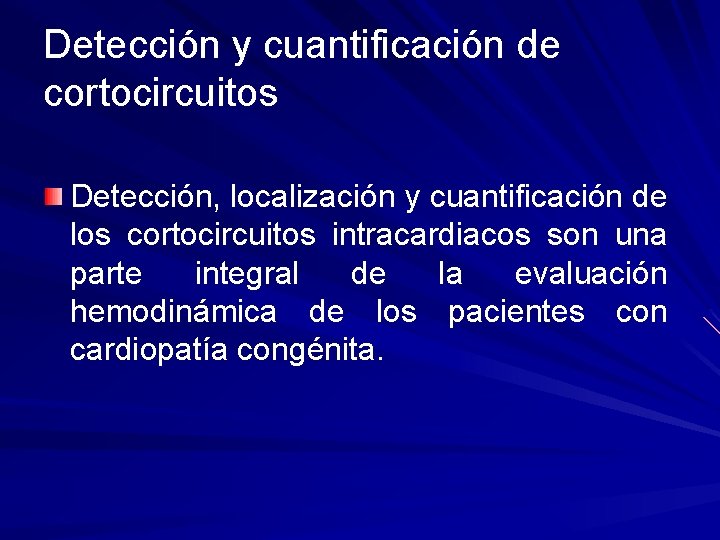 Detección y cuantificación de cortocircuitos

Detección, localización y cuantificación de los cortocircuitos intracardiacos son una parte integral de la evaluación hemodinámica de los pacientes con cardiopatía congénita.